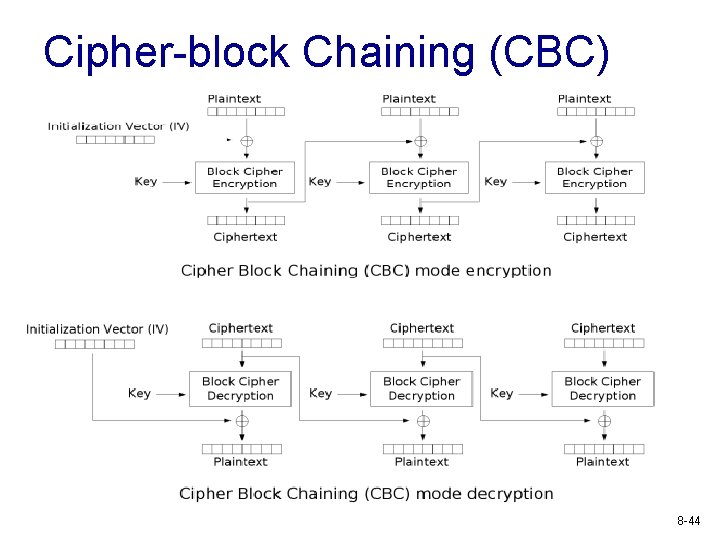 Cipher-block Chaining (CBC)

Plaintext
Plaintext
Plaintext
Initialization Vector (IV)
Key
Block Cipher Encryption
Key
Block Cipher Encryption
Key
Block Cipher Encryption
Ciphertext
Ciphertext
Ciphertext

Cipher Block Chaining (CBC) mode encryption

Initialization Vector (IV)
Ciphertext
Ciphertext
Ciphertext
Key
Block Cipher Decryption
Key
Block Cipher Decryption
Key
Block Cipher Decryption
Plaintext
Plaintext
Plaintext

Cipher Block Chaining (CBC) mode decryption

8-44